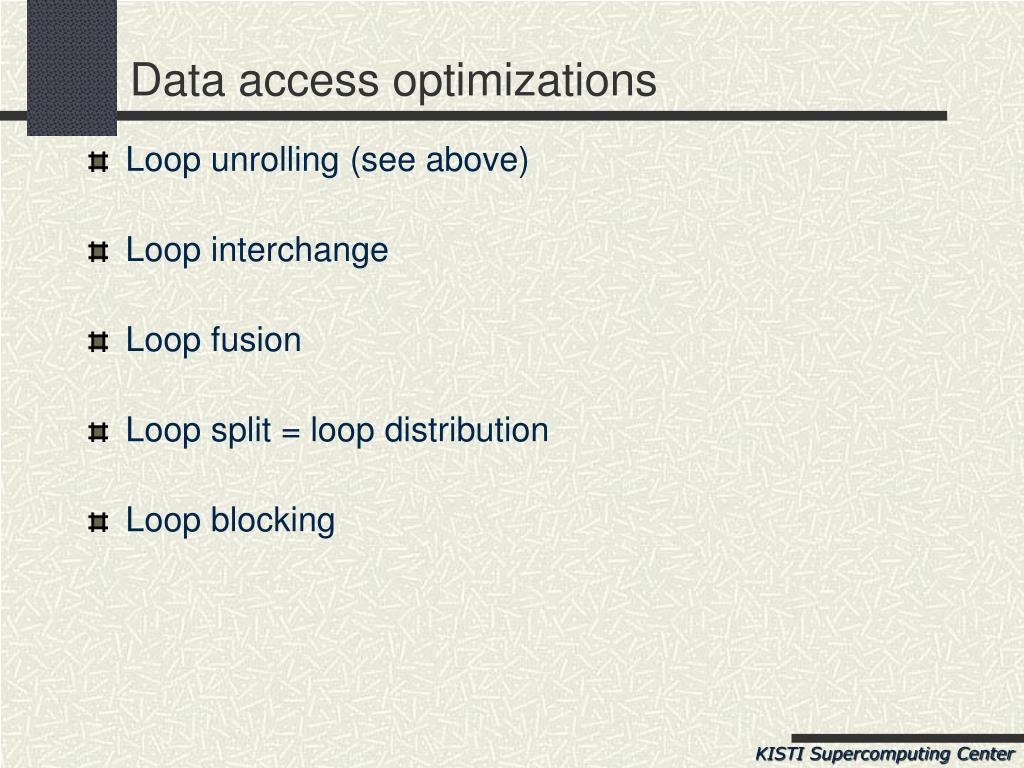 Data access optimizations

Loop unrolling (see above)

Loop interchange

Loop fusion

Loop split = loop distribution

Loop blocking

KISTI Supercomputing Center